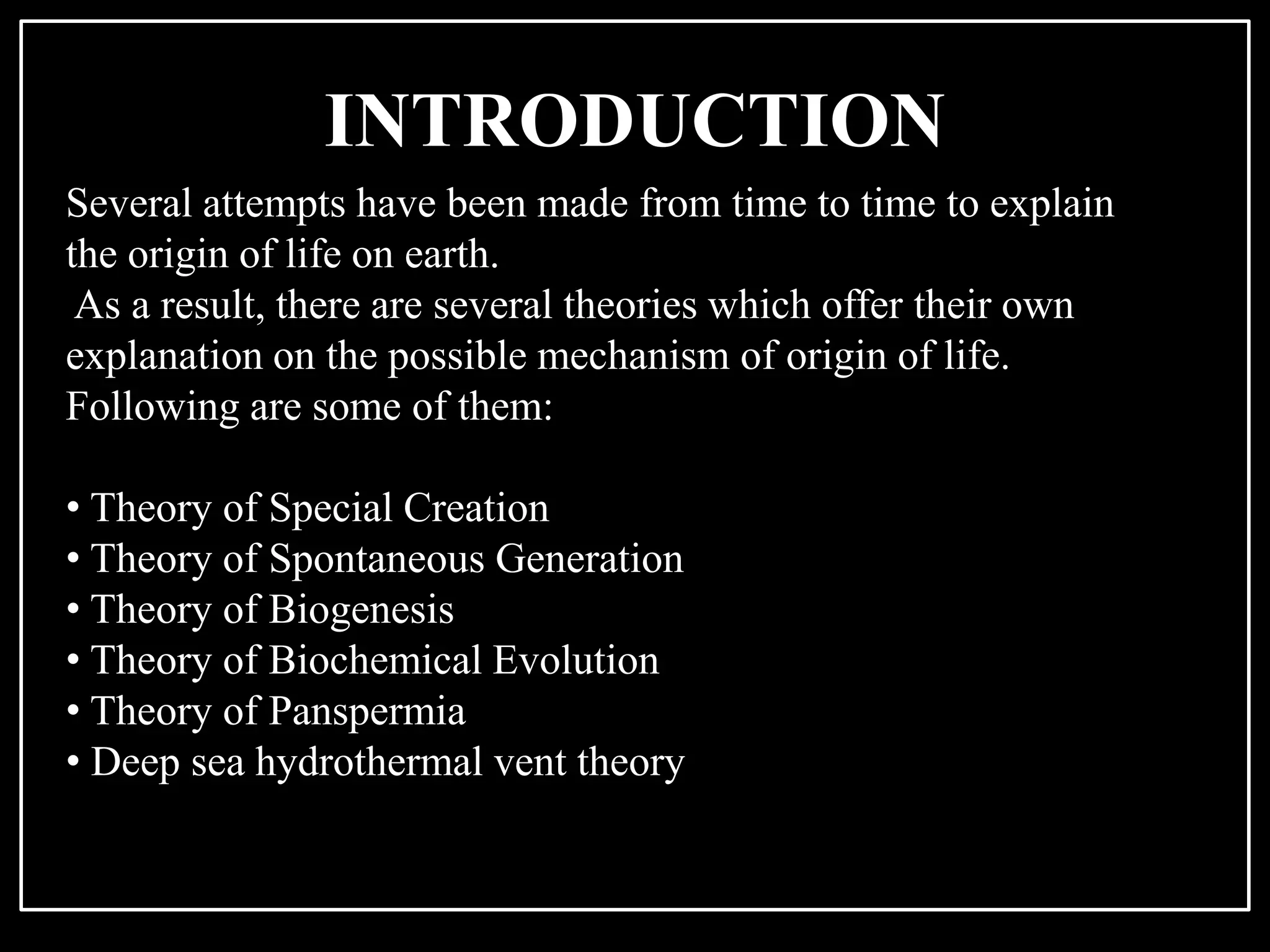 INTRODUCTION

Several attempts have been made from time to time to explain the origin of life on earth.
As a result, there are several theories which offer their own explanation on the possible mechanism of origin of life. Following are some of them:

• Theory of Special Creation
• Theory of Spontaneous Generation
• Theory of Biogenesis
• Theory of Biochemical Evolution
• Theory of Panspermia
• Deep sea hydrothermal vent theory